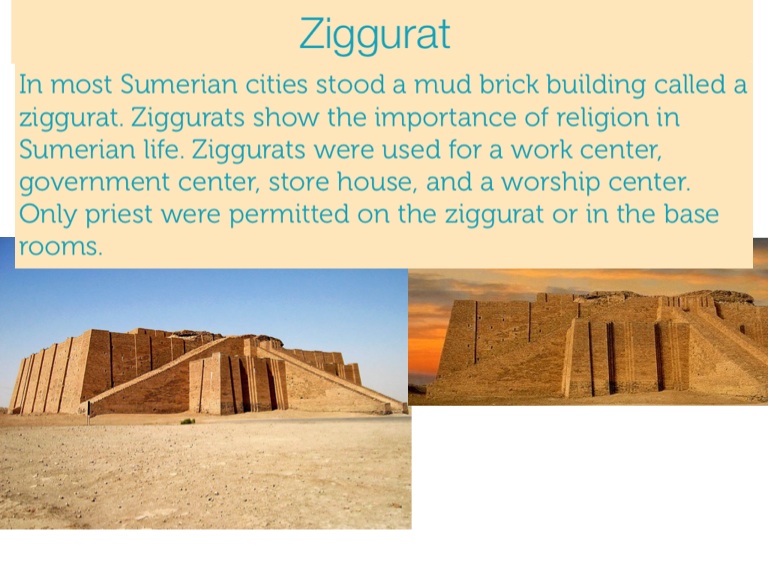 Ziggurat

In most Sumerian cities stood a mud brick building called a ziggurat. Ziggurats show the importance of religion in Sumerian life. Ziggurats were used for a work center, government center, store house, and a worship center. Only priest were permitted on the ziggurat or in the base rooms.